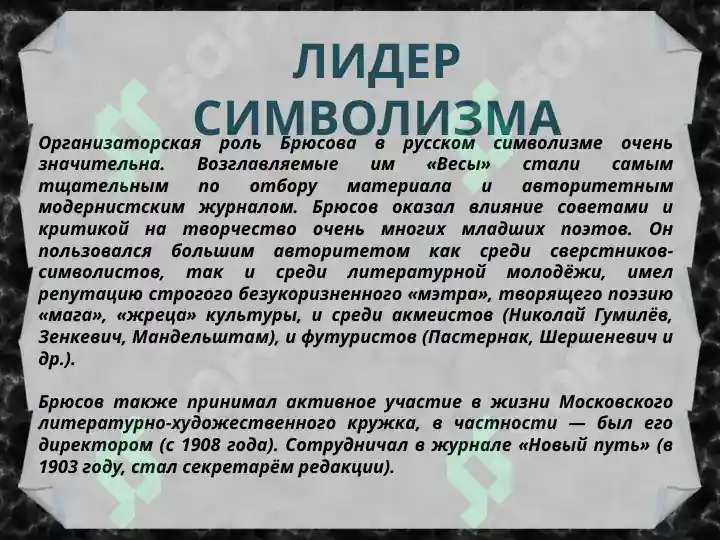 ЛИДЕР СИМВОЛИЗМА

Организаторская роль Брюсова в русском символизме очень значительна. Возглавляемые им «Весы» стали самым тщательным по отбору материала и авторитетным модернистским журналом. Брюсов оказал влияние советами и критикой на творчество очень многих младших поэтов. Он пользовался большим авторитетом как среди сверстников-символистов, так и среди литературной молодёжи, имел репутацию строгого безукоризненного «мэтра», творящего поэзию «мага», «жреца» культуры, и среди акмеистов (Николай Гумилёв, Зенкевич, Мандельштам), и футуристов (Пастернак, Шершеневич и др.).

Брюсов также принимал активное участие в жизни Московского литературно-художественного кружка, в частности — был его директором (с 1908 года). Сотрудничал в журнале «Новый путь» (в 1903 году, стал секретарём редакции).